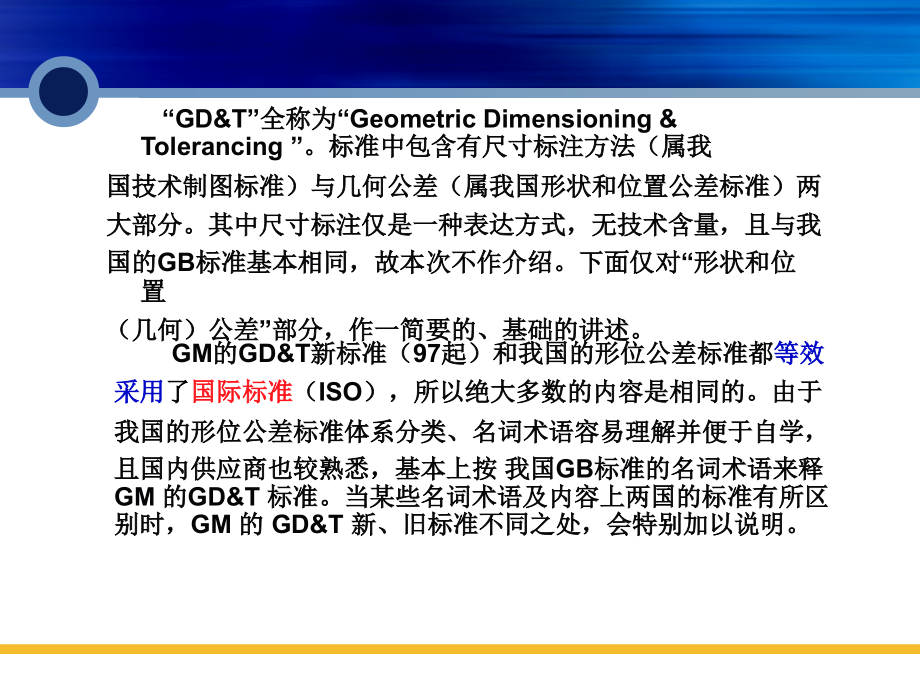 “GD&T”全称为“Geometric Dimensioning & Tolerancing ”。标准中包含有尺寸标注方法（属我国技术制图标准）与几何公差（属我国形状和位置公差标准）两大部分。其中尺寸标注仅是一种表达方式，无技术含量，且与我国的GB标准基本相同，故本次不作介绍。下面仅对“形状和位置（几何）公差”部分，作一简要的、基础的讲述。

GM的GD&T新标准（97起）和我国的形位公差标准都等效采用了国际标准（ISO），所以绝大多数的内容是相同的。由于我国的形位公差标准体系分类、名词术语容易理解并便于自学，且国内供应商也较熟悉，基本上按 我国GB标准的名词术语来释GM 的GD&T 标准。当某些名词术语及内容上两国的标准有所区别时，GM 的 GD&T 新、旧标准不同之处，会特别加以说明。